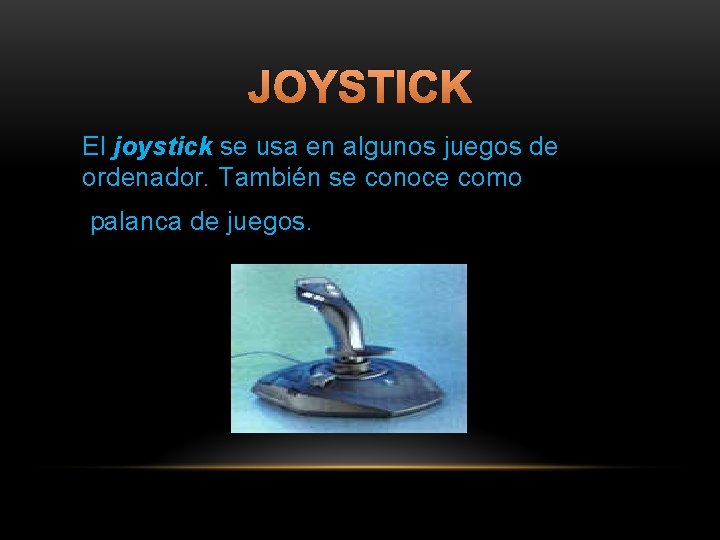 JOYSTICK

El joystick se usa en algunos juegos de ordenador. También se conoce como

palanca de juegos.